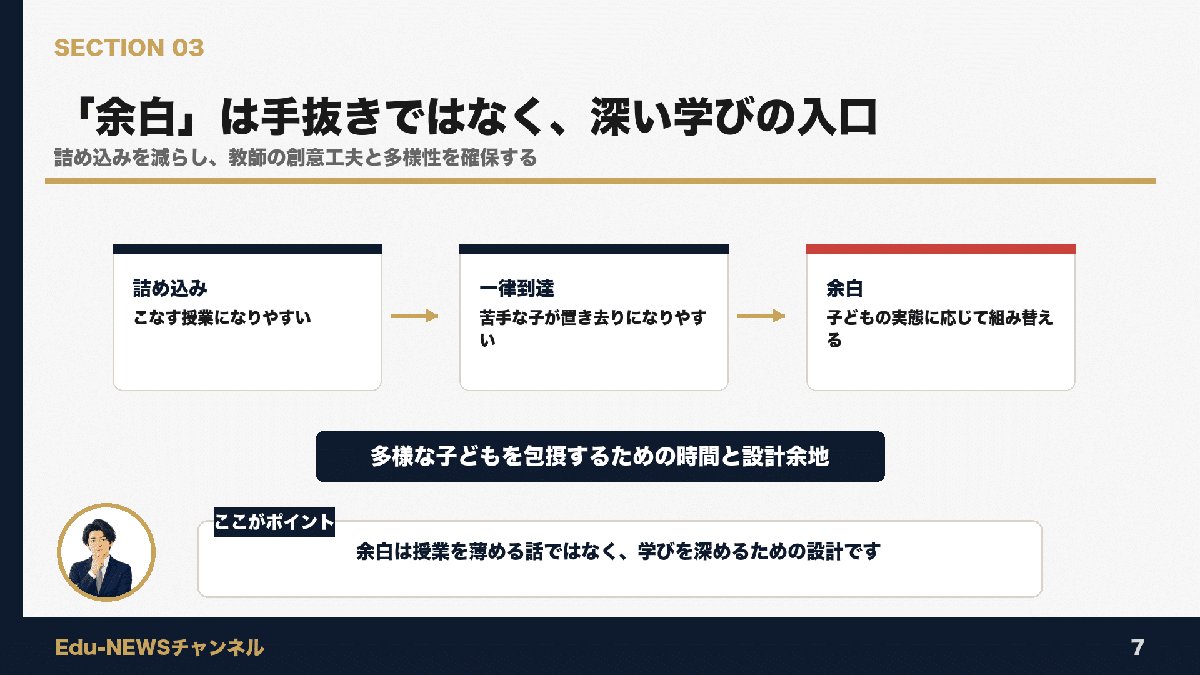 SECTION 03

「余白」は手抜きではなく、深い学びの入口

詰め込みを減らし、教師の創意工夫と多様性を確保する

詰め込み
こなす授業になりやすい

一律到達
苦手な子が置き去りになりやすい

余白
子どもの実態に応じて組み替える

多様な子どもを包摂するための時間と設計余地

ここがポイント
余白は授業を薄める話ではなく、学びを深めるための設計です

Edu-NEWSチャンネル

7